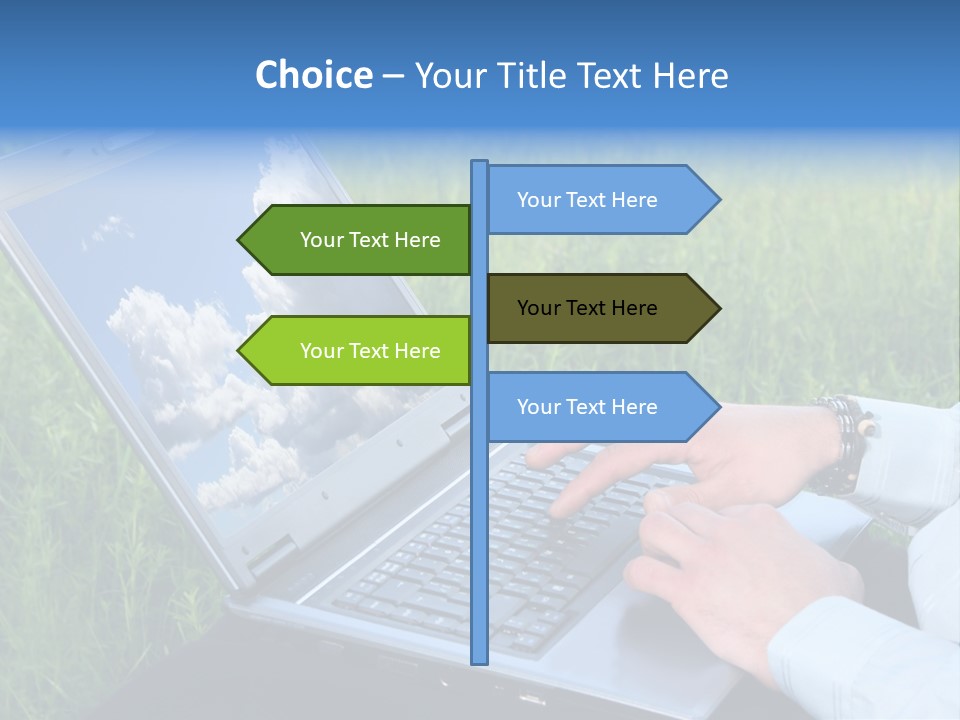 Choice – Your Title Text Here

Your Text Here

Your Text Here

Your Text Here

Your Text Here

Your Text Here